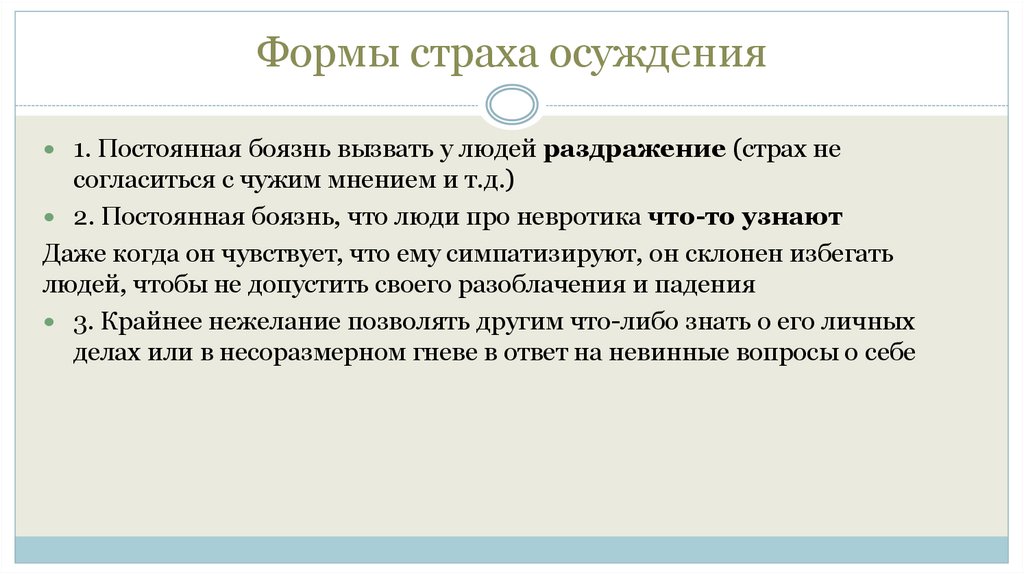 Формы страха осуждения

1. Постоянная боязнь вызвать у людей раздражение (страх не согласиться с чужим мнением и т.д.)

2. Постоянная боязнь, что люди про невротика что-то узнают

Даже когда он чувствует, что ему симпатизируют, он склонен избегать людей, чтобы не допустить своего разоблачения и падения

3. Крайнее нежелание позволять другим что-либо знать о его личных делах или в несоразмерном гневе в ответ на невинные вопросы о себе